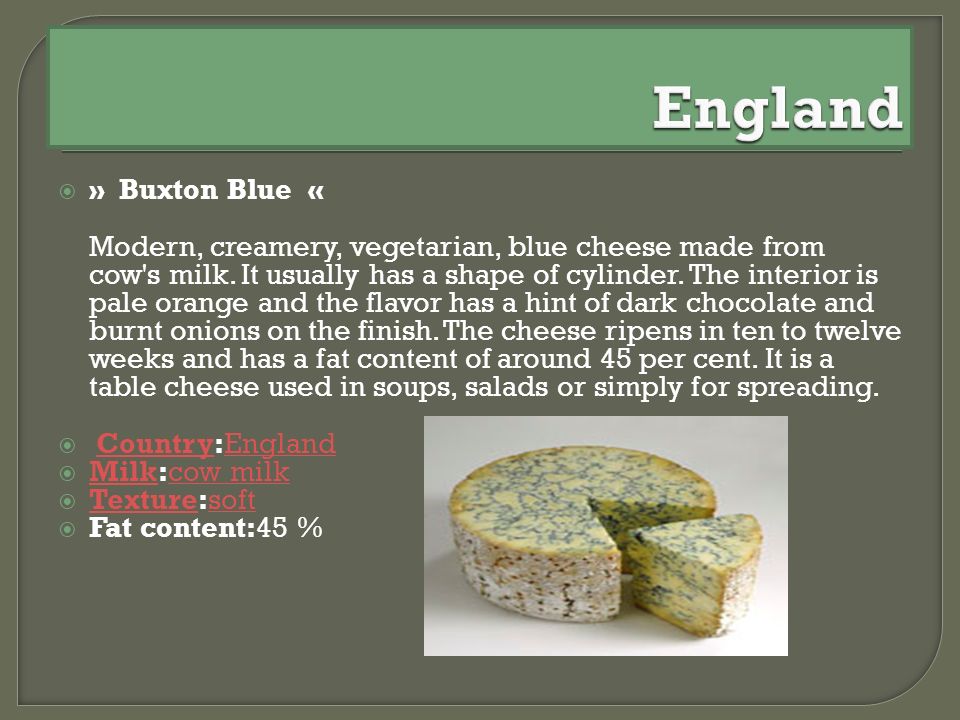 England

» Buxton Blue «

Modern, creamery, vegetarian, blue cheese made from cow's milk. It usually has a shape of cylinder. The interior is pale orange and the flavor has a hint of dark chocolate and burnt onions on the finish. The cheese ripens in ten to twelve weeks and has a fat content of around 45 per cent. It is a table cheese used in soups, salads or simply for spreading.

Country:England
Milk:cow milk
Texture:soft
Fat content:45 %